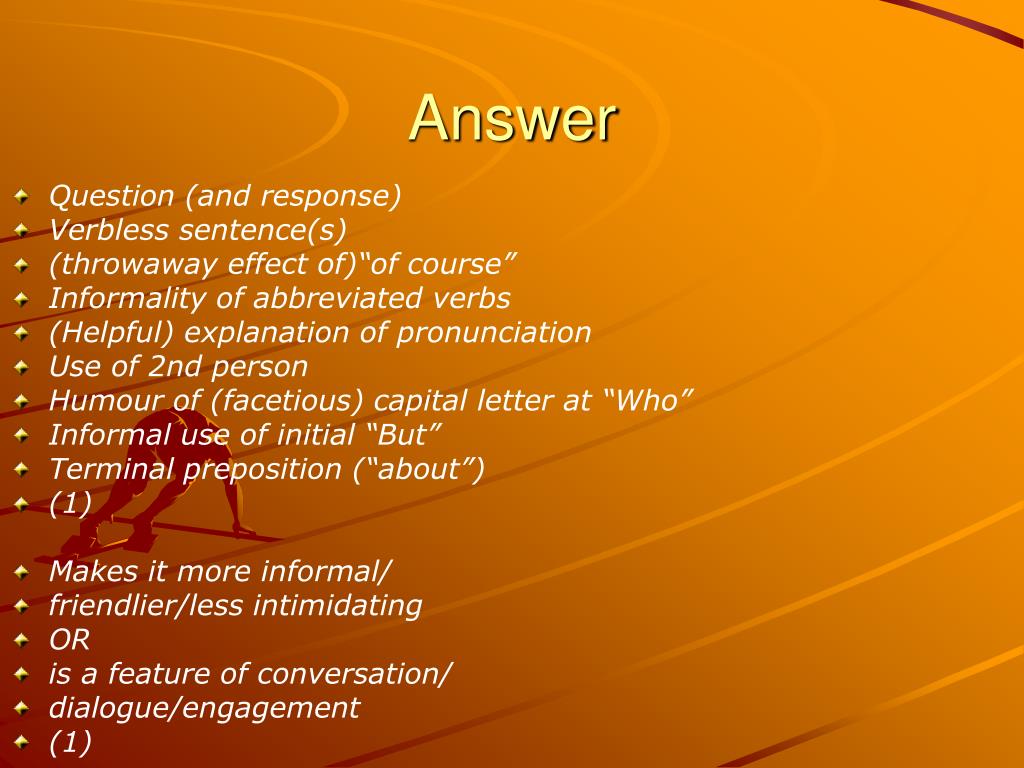 Answer

Question (and response)
Verbless sentence(s)
(throwaway effect of)“of course”
Informality of abbreviated verbs
(Helpful) explanation of pronunciation
Use of 2nd person
Humour of (facetious) capital letter at “Who”
Informal use of initial “But”
Terminal preposition (“about”)
(1)

Makes it more informal/
friendlier/less intimidating
OR
is a feature of conversation/
dialogue/engagement
(1)